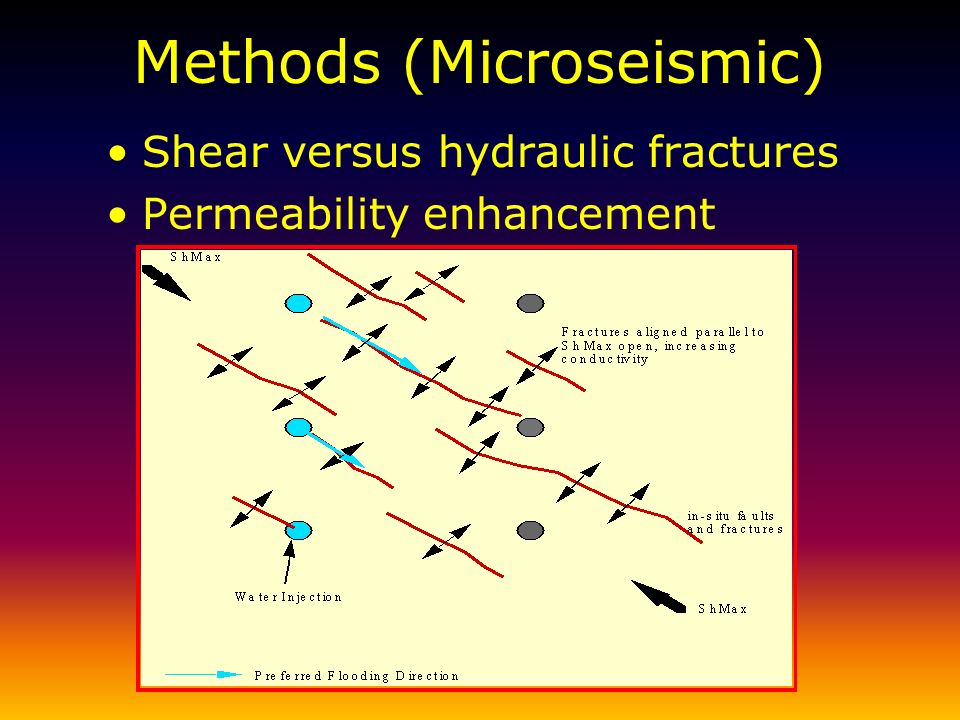 Methods (Microseismic)

• Shear versus hydraulic fractures
• Permeability enhancement

ShMax

Fractures aligned parallel to ShMax open, increasing conductivity

in-situ faults and fractures

Water Injection

ShMax

Preferred Flooding Direction